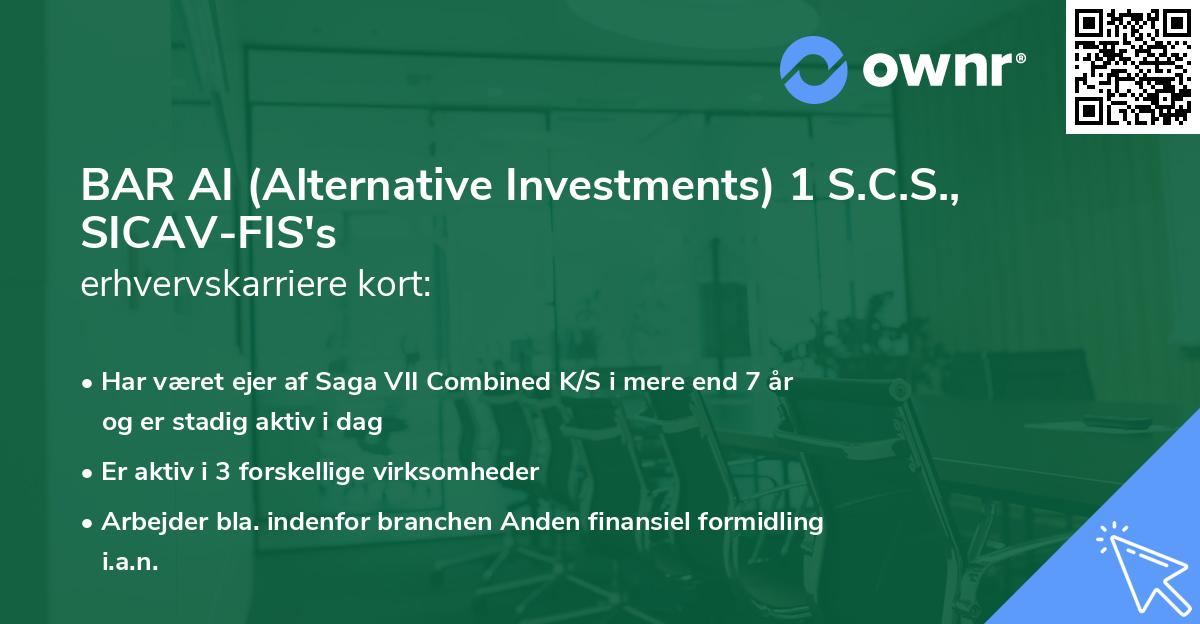 ownr®

BAR AI (Alternative Investments) 1 S.C.S., SICAV-FIS's
erhvervskarriere kort:

• Har været ejer af Saga VII Combined K/S i mere end 7 år og er stadig aktiv i dag
• Er aktiv i 3 forskellige virksomheder
• Arbejder bla. indenfor branchen Anden finansiel formidling i.a.n.